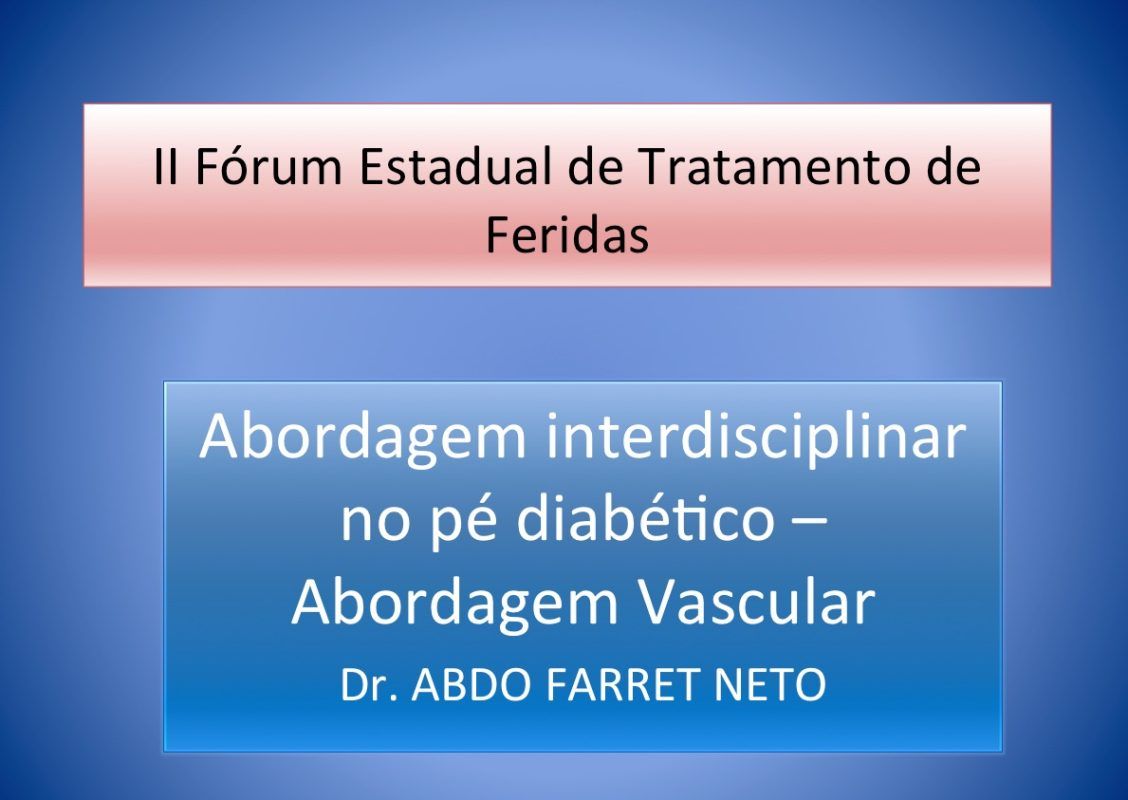 II Fórum Estadual de Tratamento de Feridas

Abordagem interdisciplinar no pé diabético – Abordagem Vascular

Dr. ABDO FARRET NETO